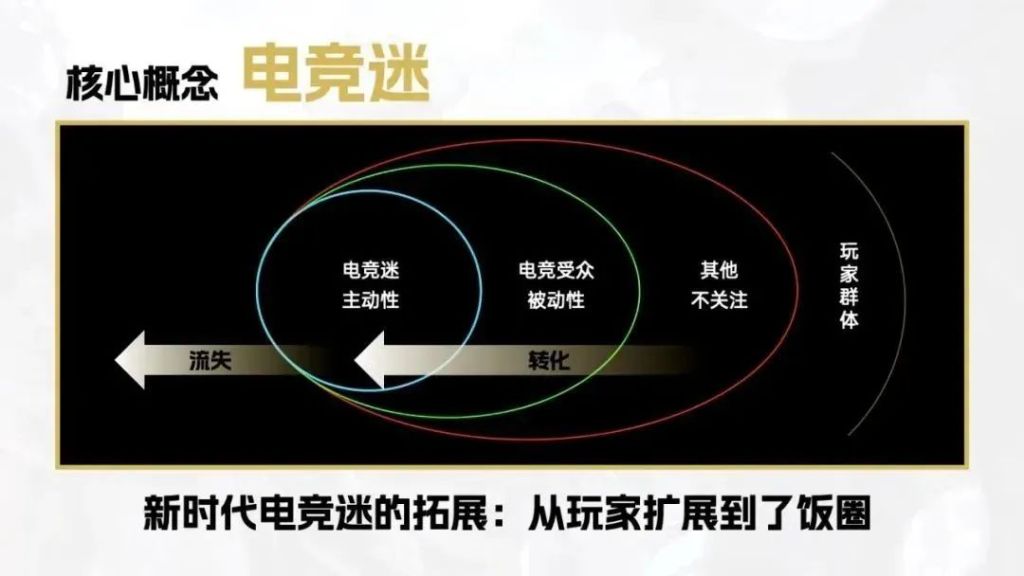 核心概念 电竞迷

电竞迷
主动性

电竞受众
被动性

其他
不关注

玩家群体

流失

转化

新时代电竞迷的拓展：从玩家扩展到了饭圈